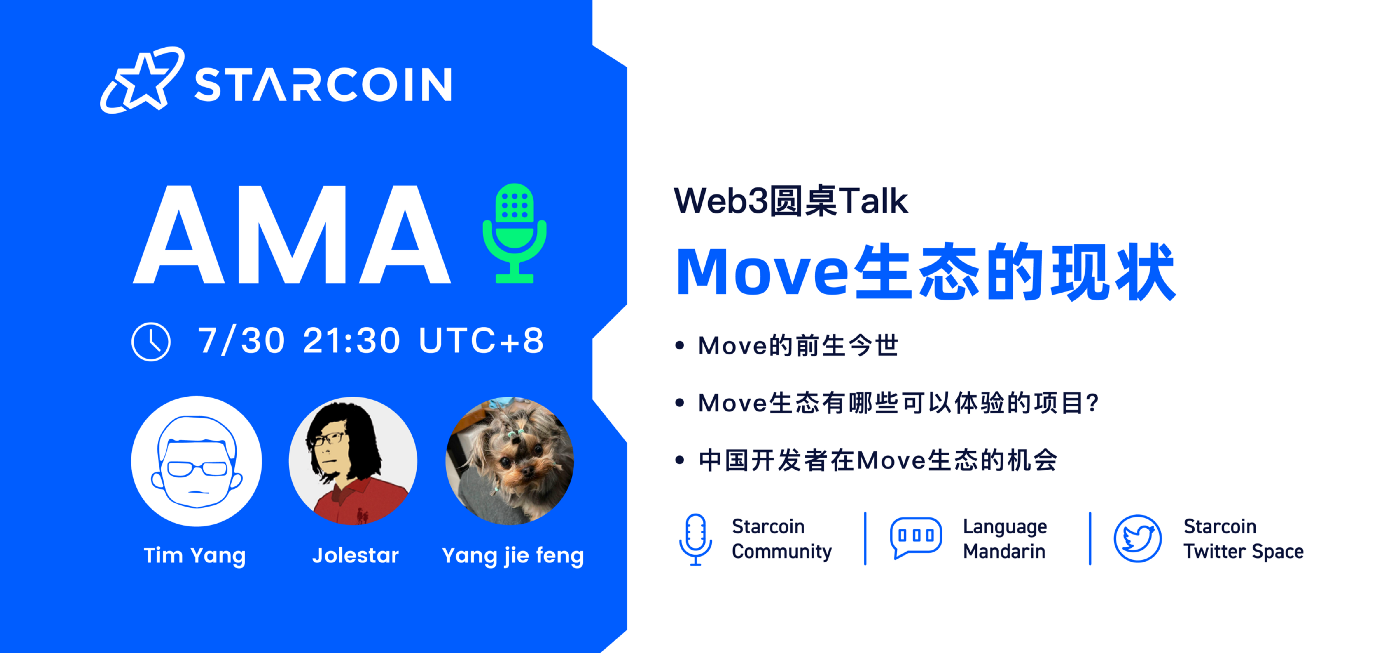 STARCOIN

AMA

7/30 21:30 UTC+8

Tim Yang

Jolestar

Yang jie feng

Web3圆桌Talk

Move生态的现状

• Move的前生今世

• Move生态有哪些可以体验的项目?

• 中国开发者在Move生态的机会

Starcoin Community

Language Mandarin

Starcoin Twitter Space